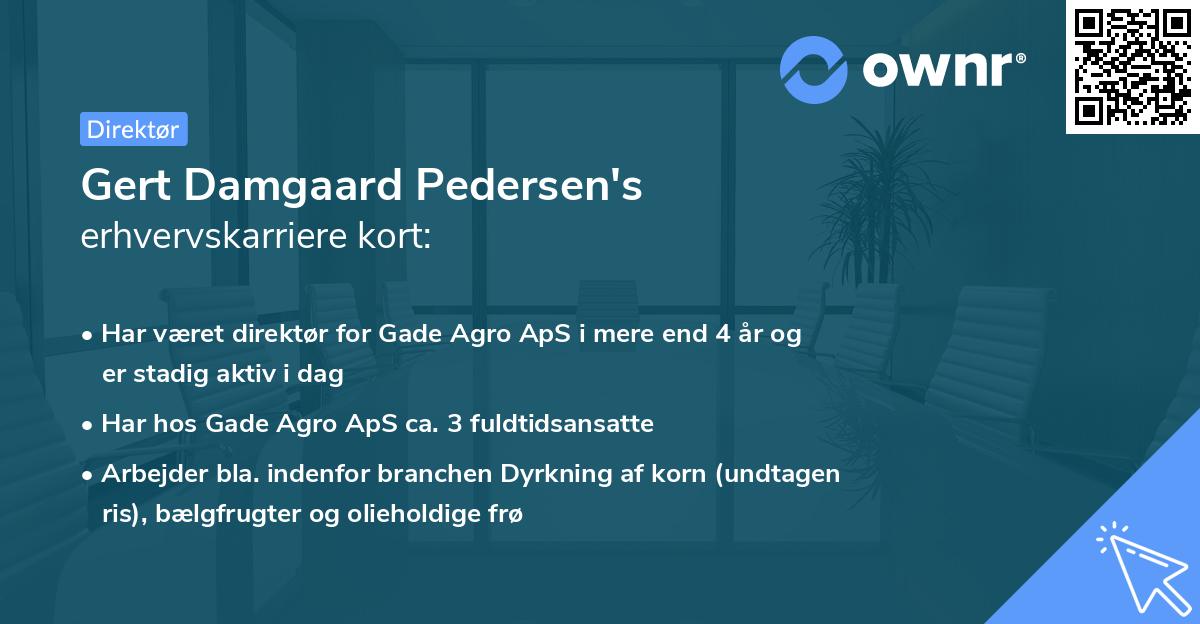 ownr®

Direktør

Gert Damgaard Pedersen's
erhvervskarriere kort:

• Har været direktør for Gade Agro ApS i mere end 4 år og er stadig aktiv i dag

• Har hos Gade Agro ApS ca. 3 fuldtidsansatte

• Arbejder bla. indenfor branchen Dyrkning af korn (undtagen ris), bælgfrugter og olieholdige frø